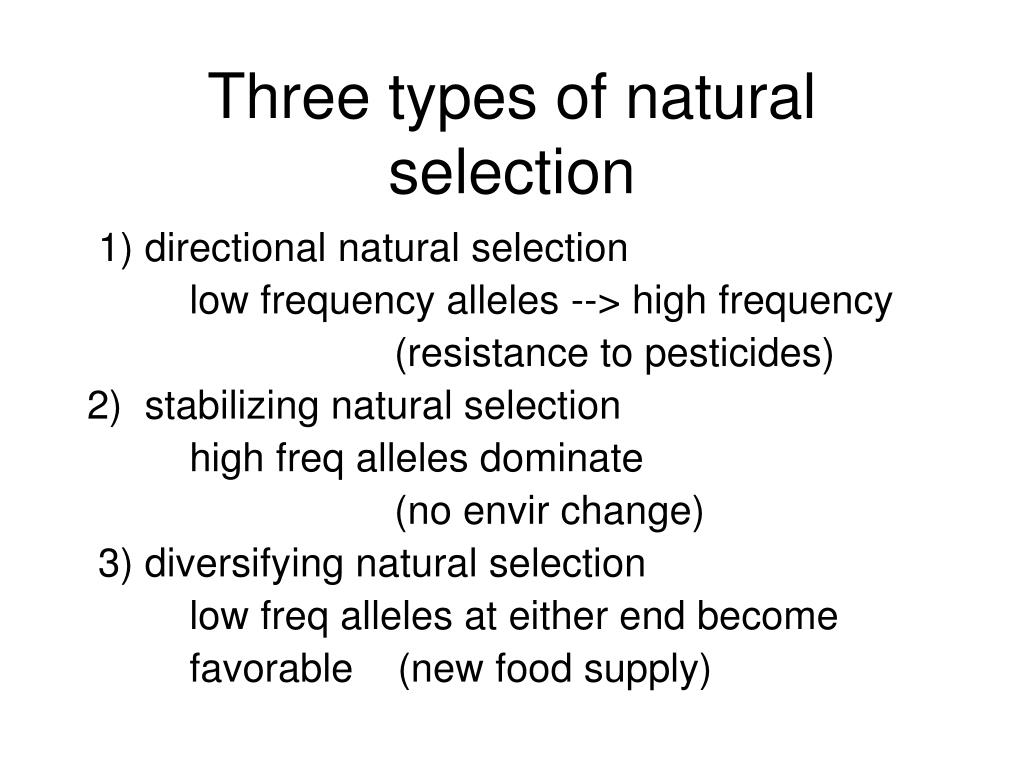 Three types of natural selection

1) directional natural selection

low frequency alleles --> high frequency

(resistance to pesticides)

2) stabilizing natural selection

high freq alleles dominate

(no envir change)

3) diversifying natural selection

low freq alleles at either end become favorable (new food supply)